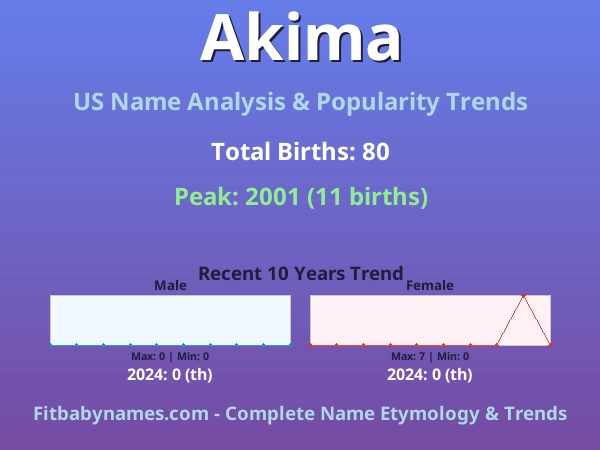 Akima

US Name Analysis & Popularity Trends

Total Births: 80

Peak: 2001 (11 births)

Recent 10 Years Trend

Male

Max: 0 | Min: 0

2024: 0 (th)

Female

Max: 7 | Min: 0

2024: 0 (th)

Fitbabynames.com - Complete Name Etymology & Trends